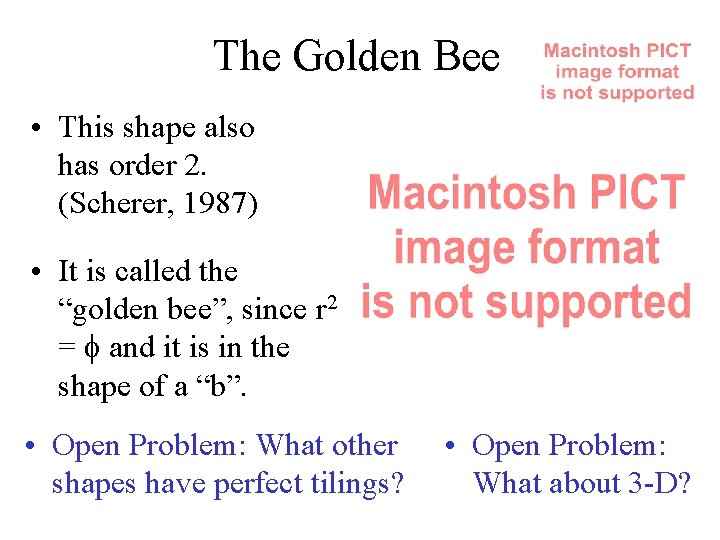 The Golden Bee

Macintosh PICT image format is not supported

• This shape also has order 2. (Scherer, 1987)

• It is called the “golden bee”, since $r^2 = \phi$ and it is in the shape of a “b”.

Macintosh PICT image format is not supported

• Open Problem: What other shapes have perfect tilings?

• Open Problem: What about 3-D?